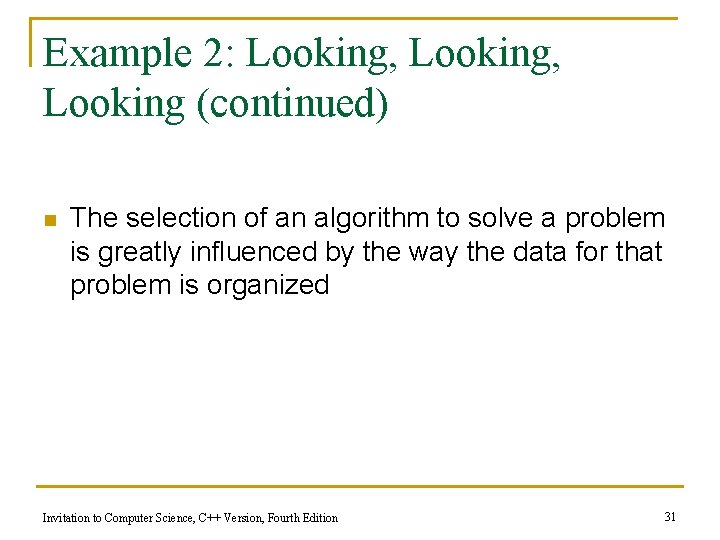 Example 2: Looking, Looking, Looking (continued)

The selection of an algorithm to solve a problem is greatly influenced by the way the data for that problem is organized

Invitation to Computer Science, C++ Version, Fourth Edition

31